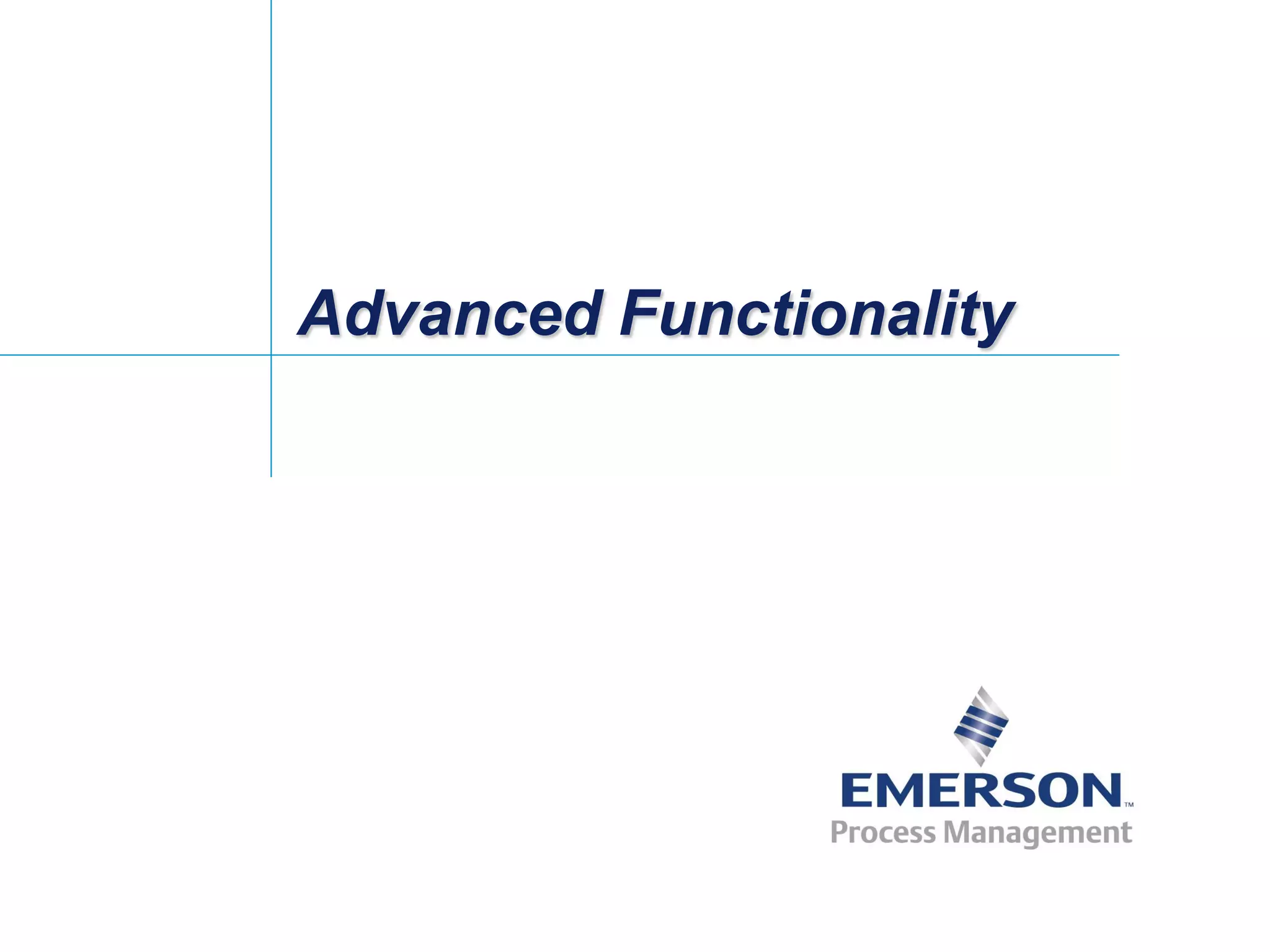 Advanced Functionality

EMERSON™
Process Management